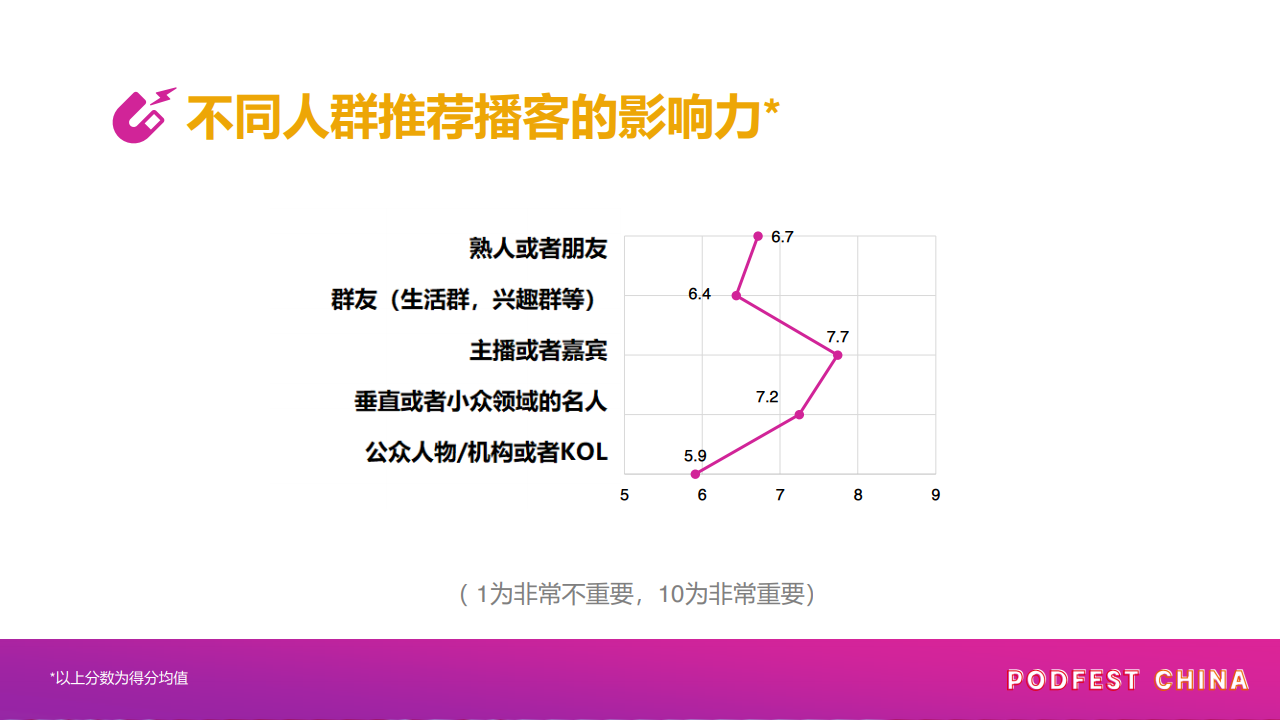 不同人群推荐播客的影响力*

熟人或者朋友
群友（生活群，兴趣群等）
主播或者嘉宾
垂直或者小众领域的名人
公众人物/机构或者KOL

6.7
6.4
7.7
7.2
5.9

5
6
7
8
9

（1为非常不重要，10为非常重要）

*以上分数为得分均值

PODFEST CHINA